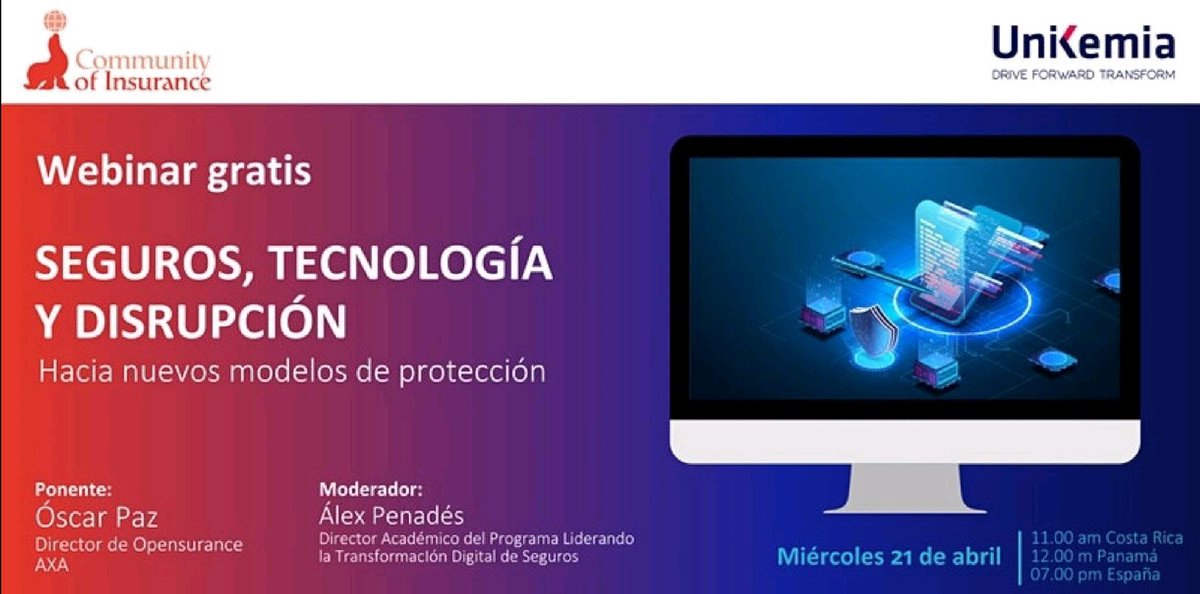 Community of Insurance

UniKemia
DRIVE FORWARD TRANSFORM

Webinar gratis

SEGUROS, TECNOLOGÍA Y DISRUPCIÓN
Hacia nuevos modelos de protección

Ponente:
Óscar Paz
Director de Opensurance
AXA

Moderador:
Álex Penadés
Director Académico del Programa Liderando la Transformación Digital de Seguros

Miércoles 21 de abril

11.00 am Costa Rica
12.00 m Panamá
07.00 pm España